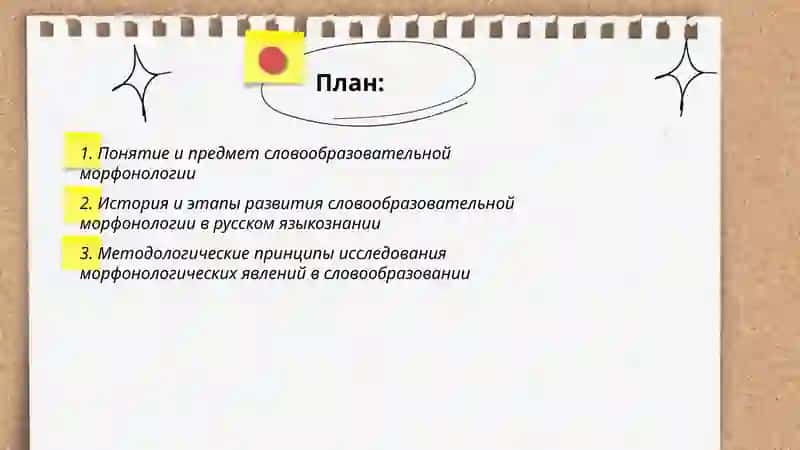 План:

1. Понятие и предмет словообразовательной морфонологии

2. История и этапы развития словообразовательной морфонологии в русском языкознании

3. Методологические принципы исследования морфонологических явлений в словообразовании